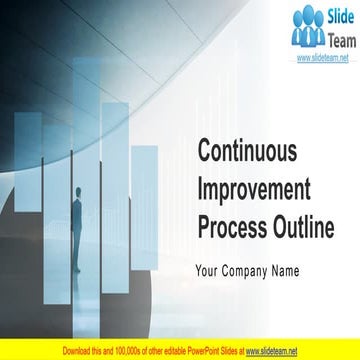 Slide Team
www.slideteam.net

Continuous Improvement Process Outline

Your Company Name

Download this and 100,000s of other editable PowerPoint Slides at www.slideteam.net